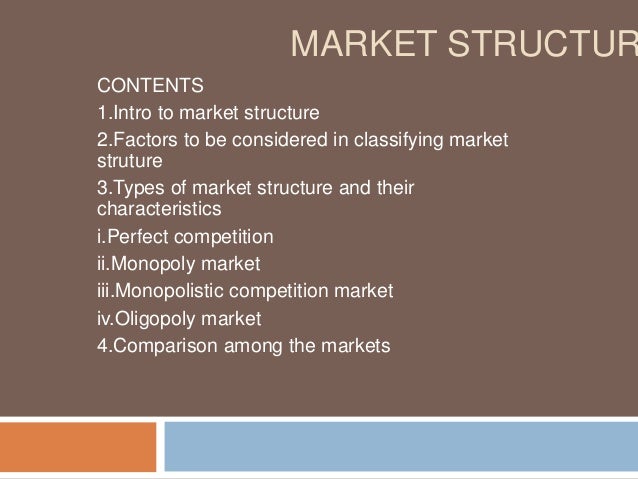 MARKET STRUCTUR

CONTENTS
1.Intro to market structure
2.Factors to be considered in classifying market struture
3.Types of market structure and their characteristics
i.Perfect competition
ii.Monopoly market
iii.Monopolistic competition market
iv.Oligopoly market
4.Comparison among the markets